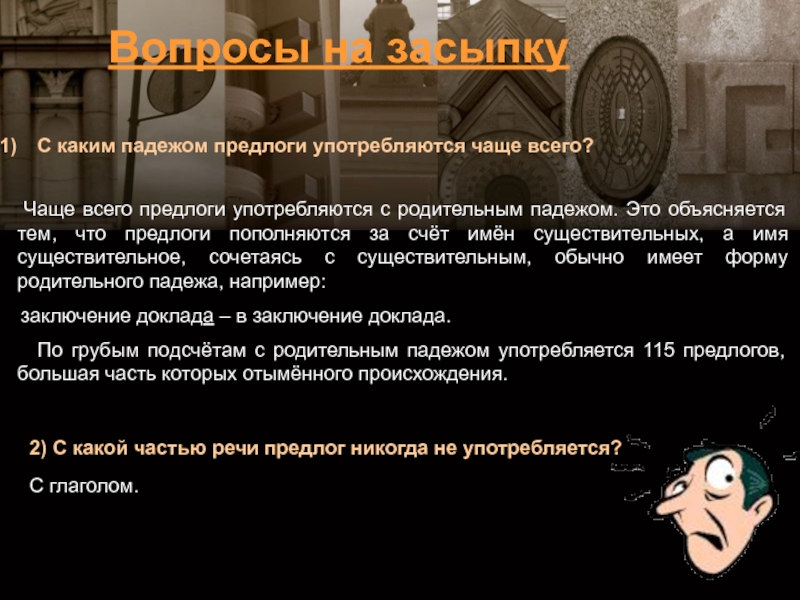 Вопросы на засыпку

1) С каким падежом предлоги употребляются чаще всего?

Чаще всего предлоги употребляются с родительным падежом. Это объясняется тем, что предлоги пополняются за счёт имён существительных, а имя существительное, сочетаясь с существительным, обычно имеет форму родительного падежа, например:

заключение доклада – в заключение доклада.

По грубым подсчётам с родительным падежом употребляется 115 предлогов, большая часть которых отымённого происхождения.

2) С какой частью речи предлог никогда не употребляется?

С глаголом.